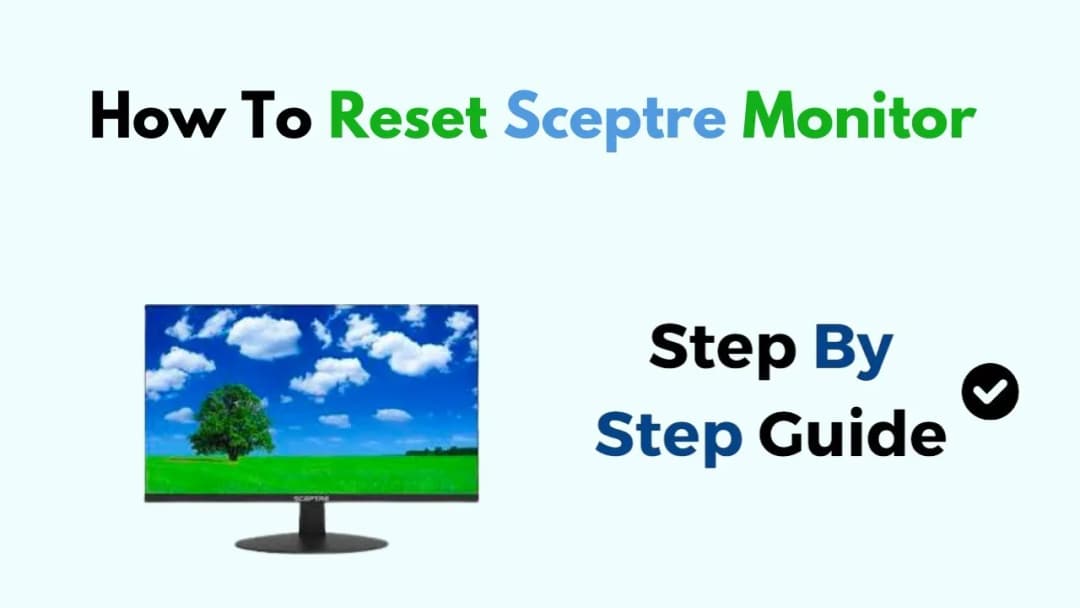 How To Reset Sceptre Monitor

SCEPTRE

Step By Step Guide